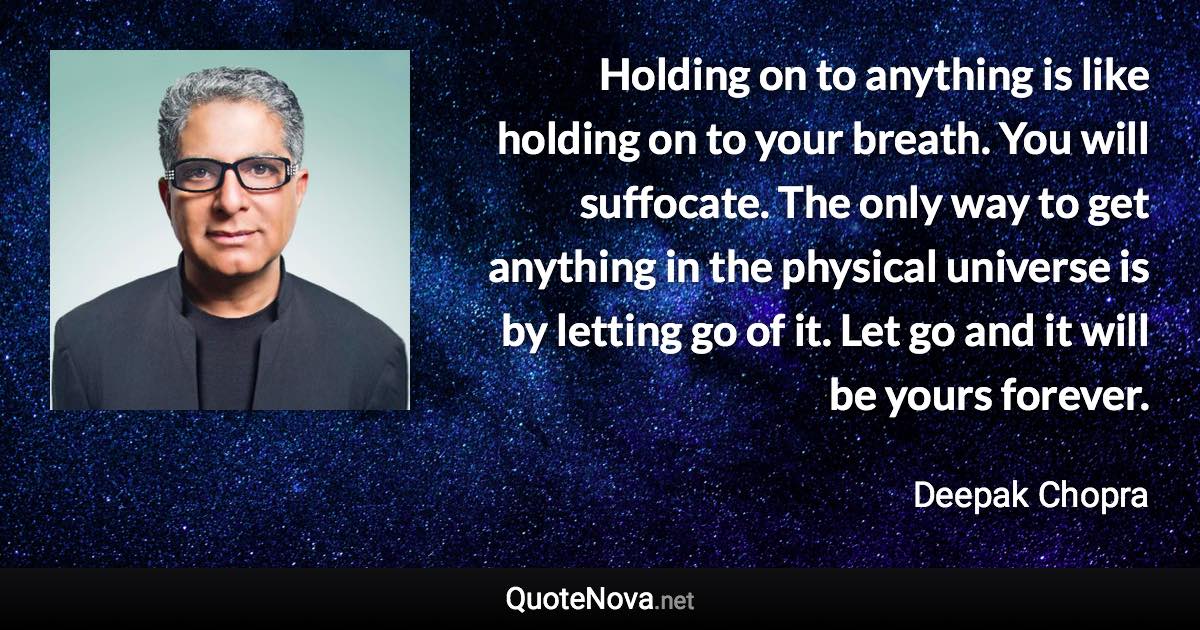 Holding on to anything is like holding on to your breath. You will suffocate. The only way to get anything in the physical universe is by letting go of it. Let go and it will be yours forever.

Deepak Chopra

QuoteNova.net